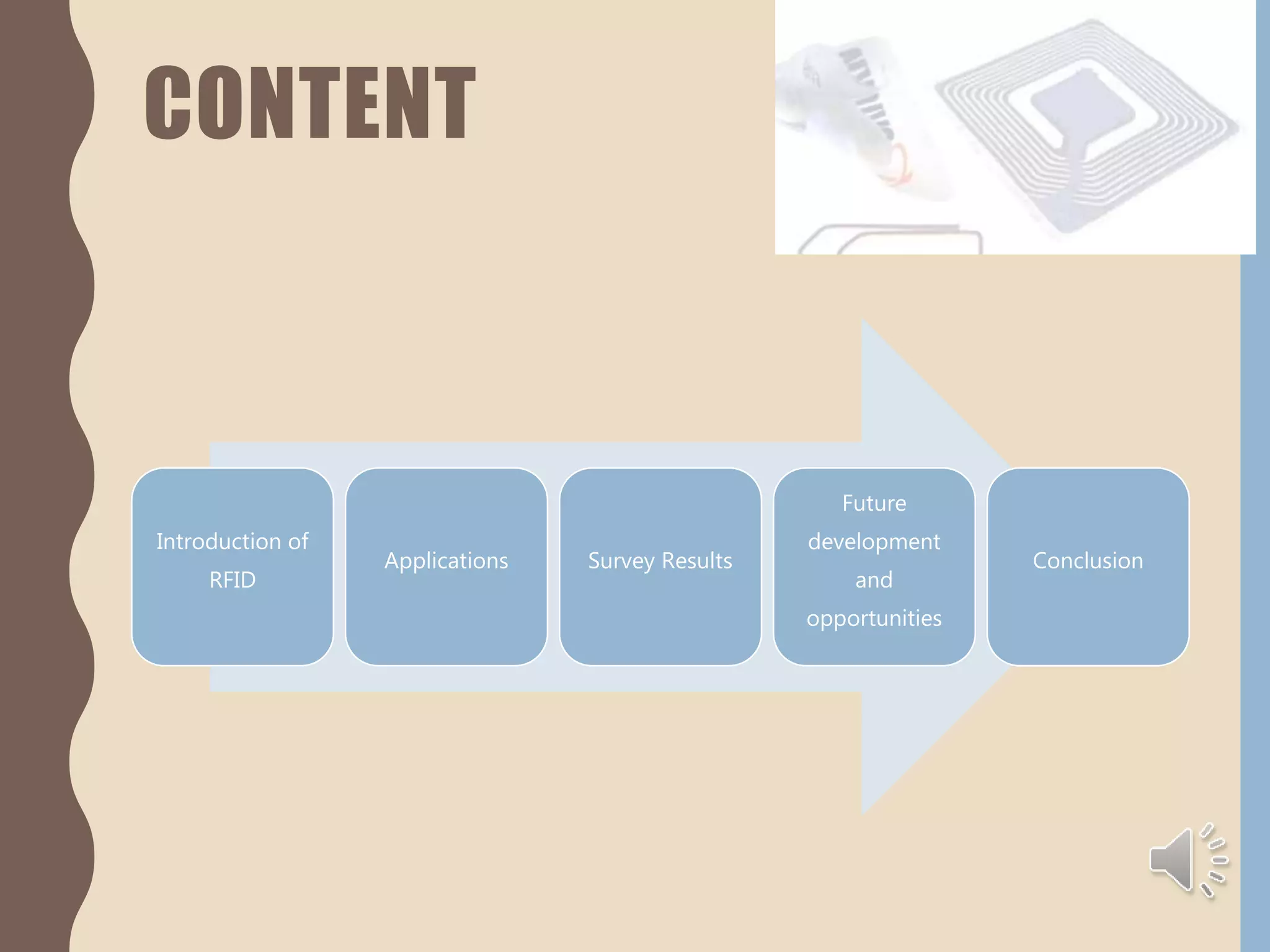 CONTENT

Introduction of RFID

Applications

Survey Results

Future development and opportunities

Conclusion